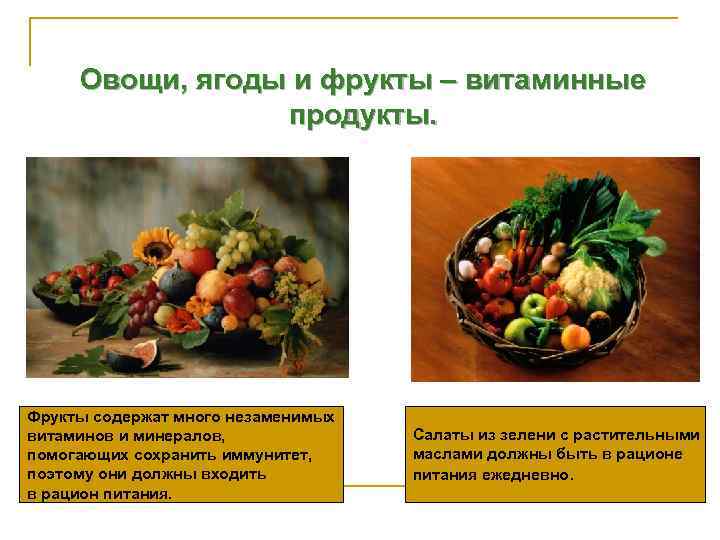 Овощи, ягоды и фрукты – витаминные продукты.

Фрукты содержат много незаменимых витаминов и минералов, помогающих сохранить иммунитет, поэтому они должны входить в рацион питания.

Салаты из зелени с растительными маслами должны быть в рационе питания ежедневно.